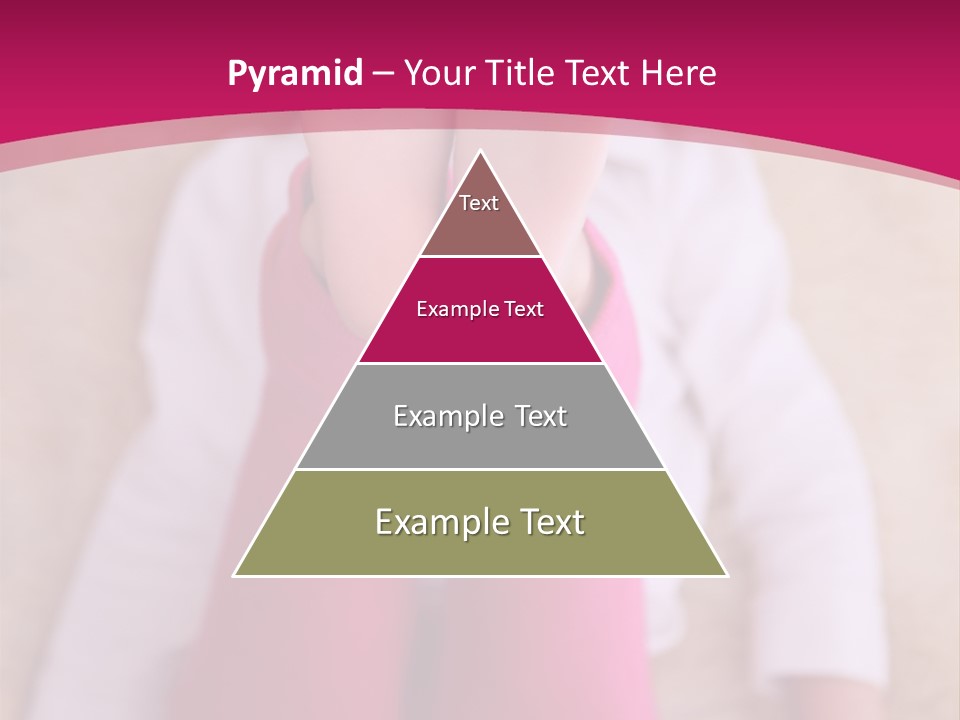 Pyramid – Your Title Text Here

Text

Example Text

Example Text

Example Text